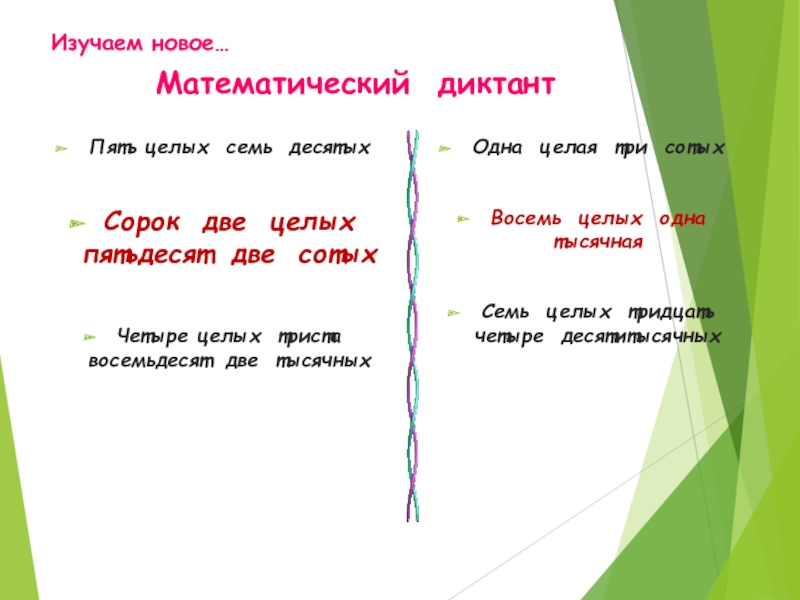 Изучаем новое…

Математический диктант

Пять целых семь десятых

Сорок две целых пятьдесят две сотых

Четыре целых триста восемьдесят две тысячных

Одна целая три сотых

Восемь целых одна тысячная

Семь целых тридцать четыре десятитысячных